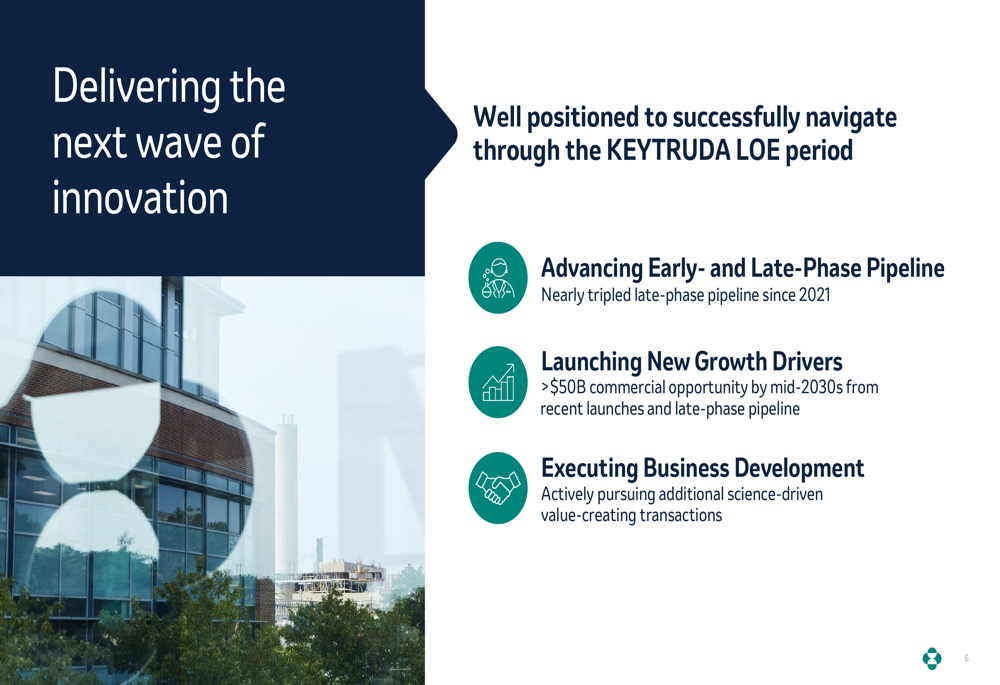 Delivering the next wave of innovation

Well positioned to successfully navigate through the KEYTRUDA LOE period

Advancing Early- and Late-Phase Pipeline
Nearly tripled late-phase pipeline since 2021

Launching New Growth Drivers
>$50B commercial opportunity by mid-2030s from recent launches and late-phase pipeline

Executing Business Development
Actively pursuing additional science-driven value-creating transactions

6